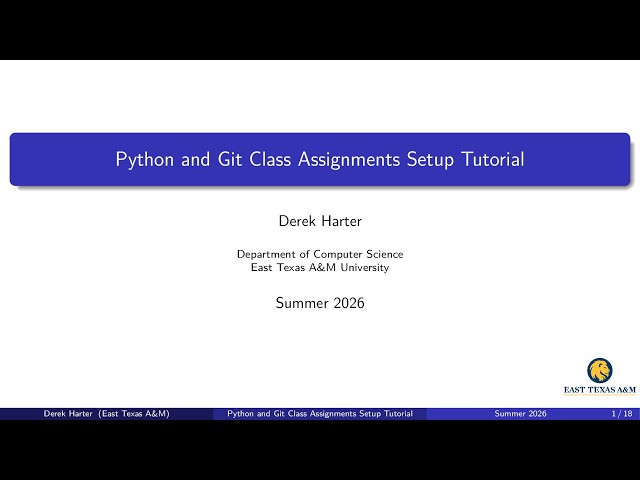 Python and Git Class Assignments Setup Tutorial

Derek Harter

Department of Computer Science
East Texas A&M University

Summer 2026

EAST TEXAS A&M

Derek Harter (East Texas A&M) Python and Git Class Assignments Setup Tutorial Summer 2026 1 / 18